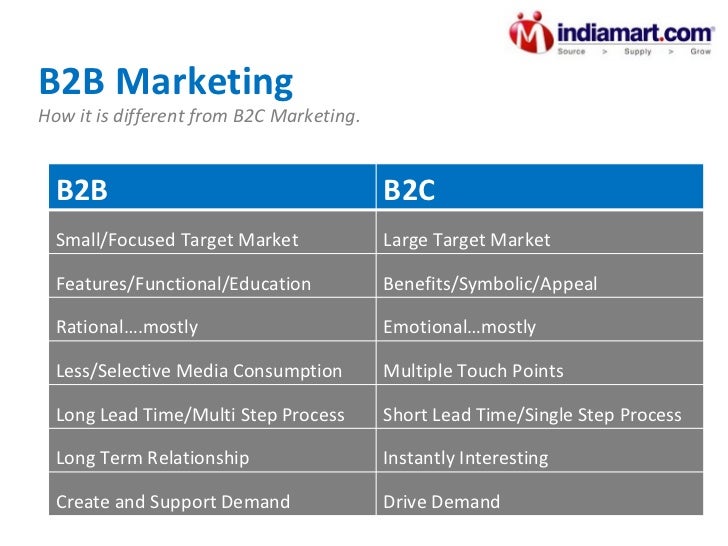 indiamart.com
Source > Supply > Grow

B2B Marketing
How it is different from B2C Marketing.

| B2B | B2C |
|---|---|
| Small/Focused Target Market | Large Target Market |
| Features/Functional/Education | Benefits/Symbolic/Appeal |
| Rational….mostly | Emotional…mostly |
| Less/Selective Media Consumption | Multiple Touch Points |
| Long Lead Time/Multi Step Process | Short Lead Time/Single Step Process |
| Long Term Relationship | Instantly Interesting |
| Create and Support Demand | Drive Demand |